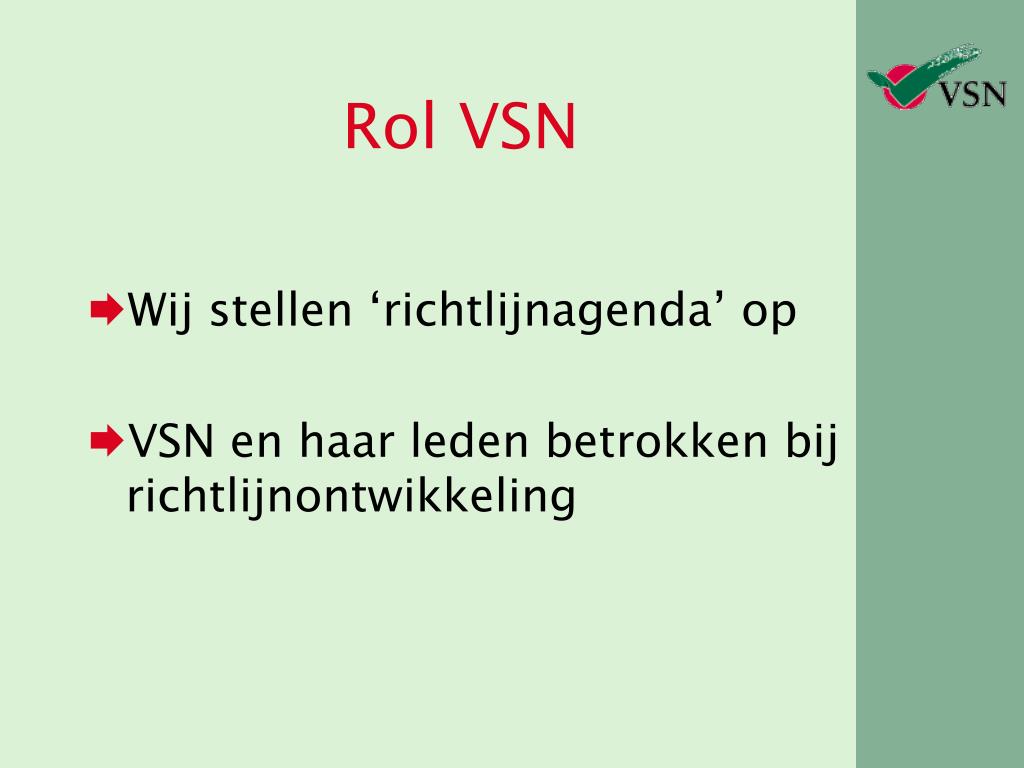 VSN

Rol VSN

Wij stellen ‘richtlijnagenda’ op

VSN en haar leden betrokken bij richtlijnontwikkeling